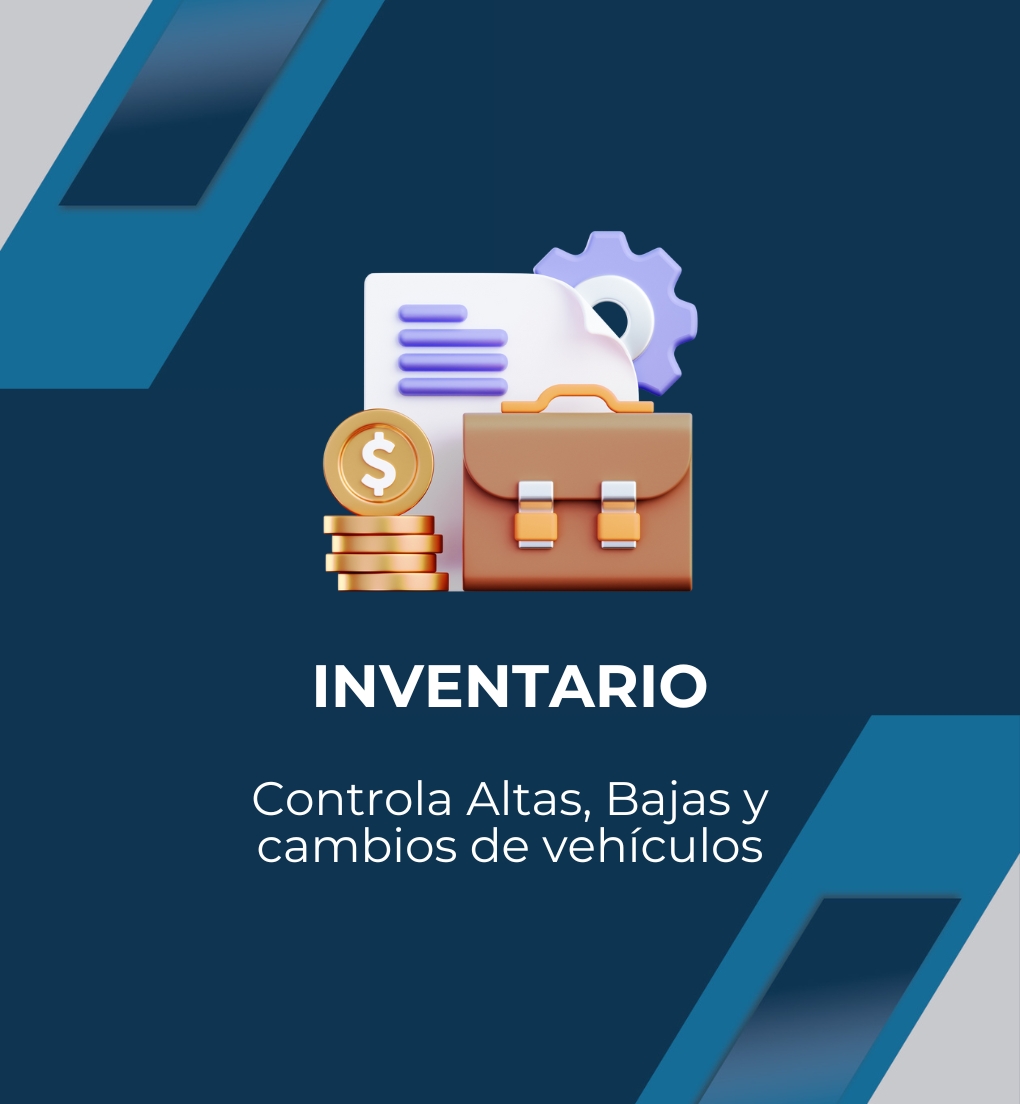 $

INVENTARIO

Controla Altas, Bajas y cambios de vehículos